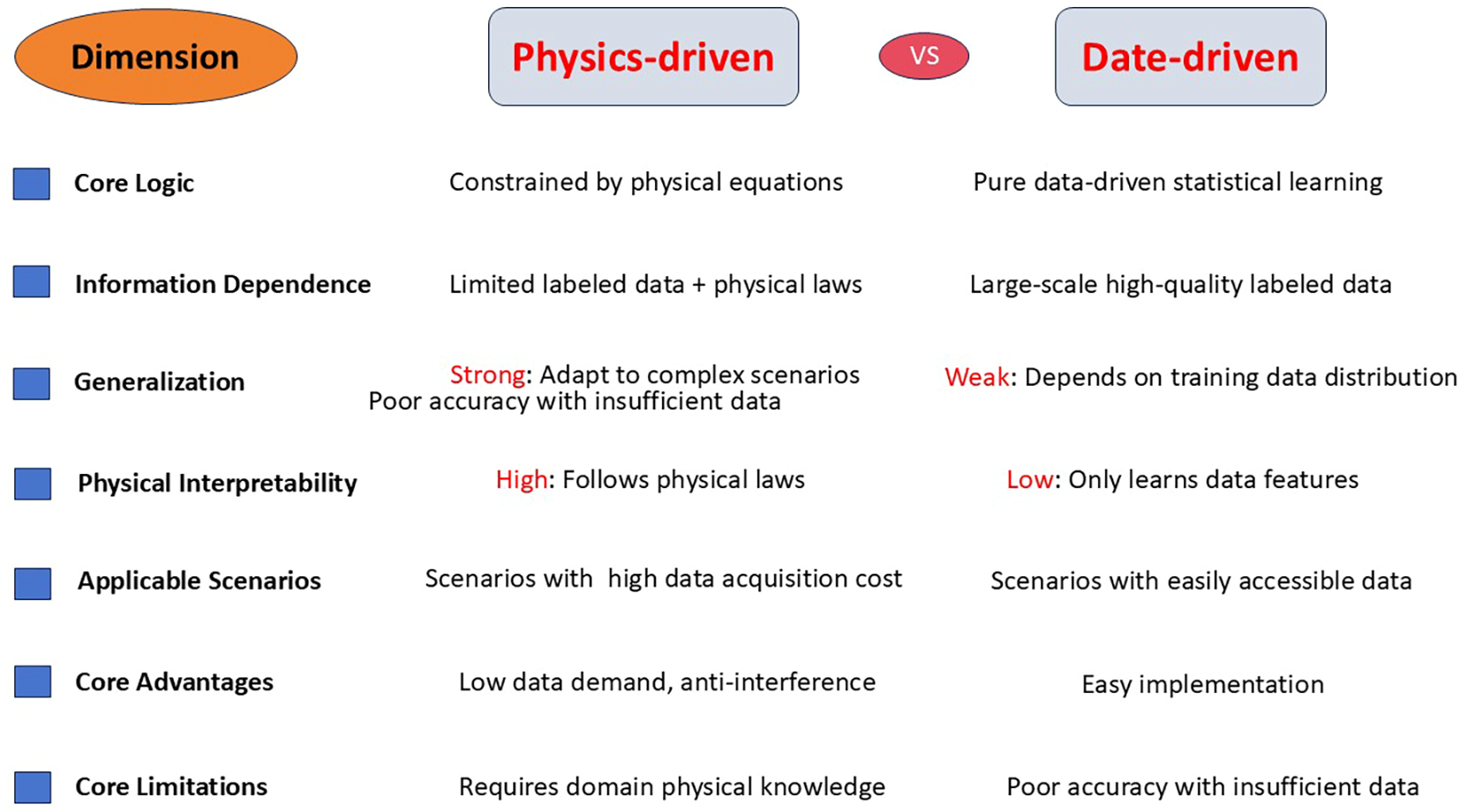 | Dimension | Physics-driven | VS | Date-driven |
|---|---|---|---|
| Core Logic | Constrained by physical equations | | Pure data-driven statistical learning |
| Information Dependence | Limited labeled data + physical laws | | Large-scale high-quality labeled data |
| Generalization | Strong: Adapt to complex scenarios Poor accuracy with insufficient data | | Weak: Depends on training data distribution |
| Physical Interpretability | High: Follows physical laws | | Low: Only learns data features |
| Applicable Scenarios | Scenarios with high data acquisition cost | | Scenarios with easily accessible data |
| Core Advantages | Low data demand, anti-interference | | Easy implementation |
| Core Limitations | Requires domain physical knowledge | | Poor accuracy with insufficient data |